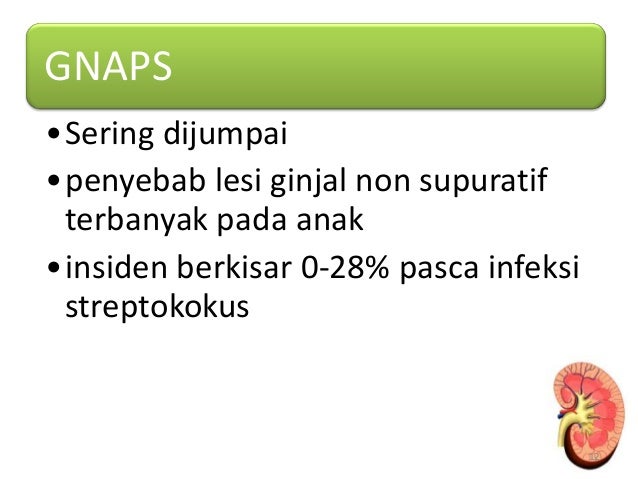 GNAPS

• Sering dijumpai
• penyebab lesi ginjal non supuratif terbanyak pada anak
• insiden berkisar 0-28% pasca infeksi streptokokus

12